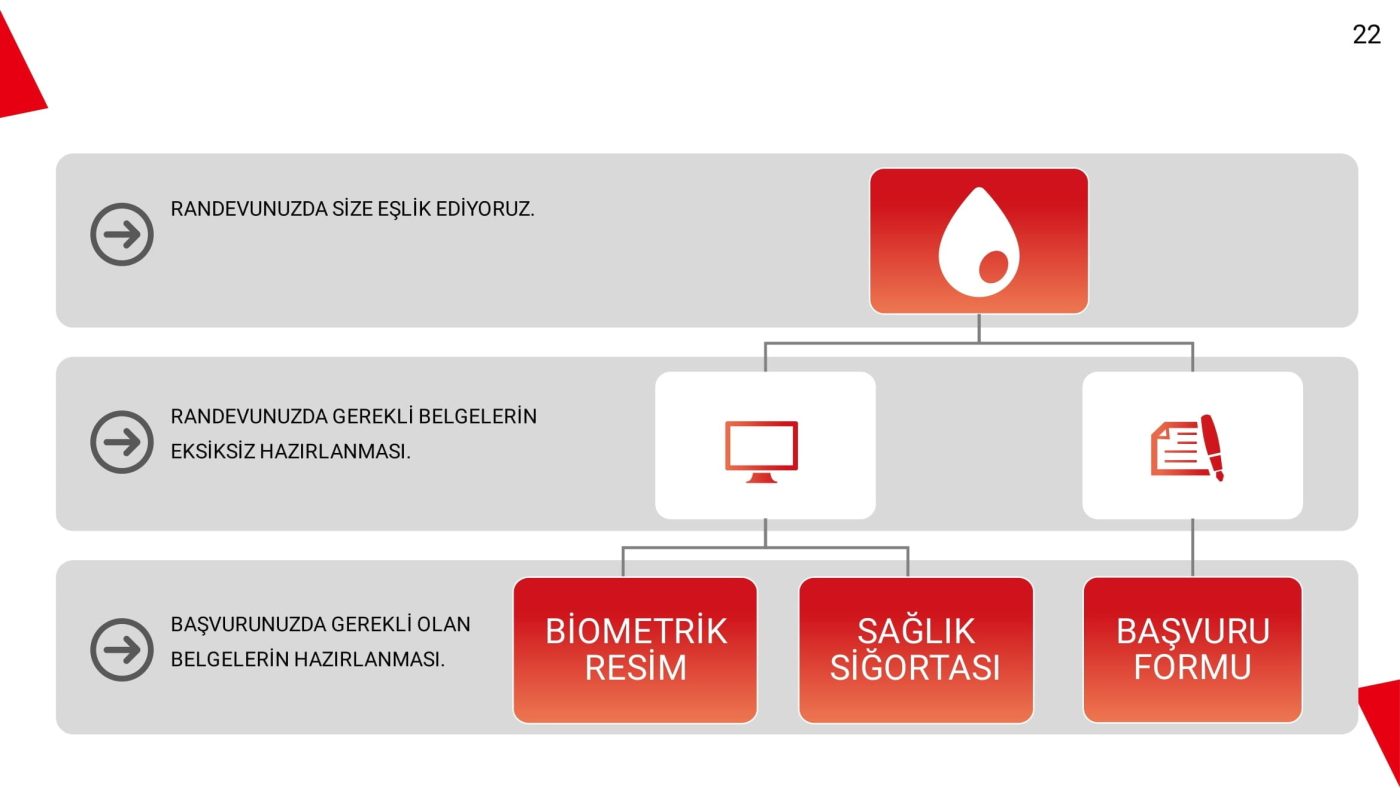 22

RANDEVUNUZDA SİZE EŞLİK EDİYORUZ.

RANDEVUNUZDA GEREKLİ BELGELERİN EKSİKSİZ HAZIRLANMASI.

BAŞVURUNUZDA GEREKLİ OLAN BELGELERİN HAZIRLANMASI.

BİOMETRİK RESİM

SAĞLIK SİĞORTASI

BAŞVURU FORMU